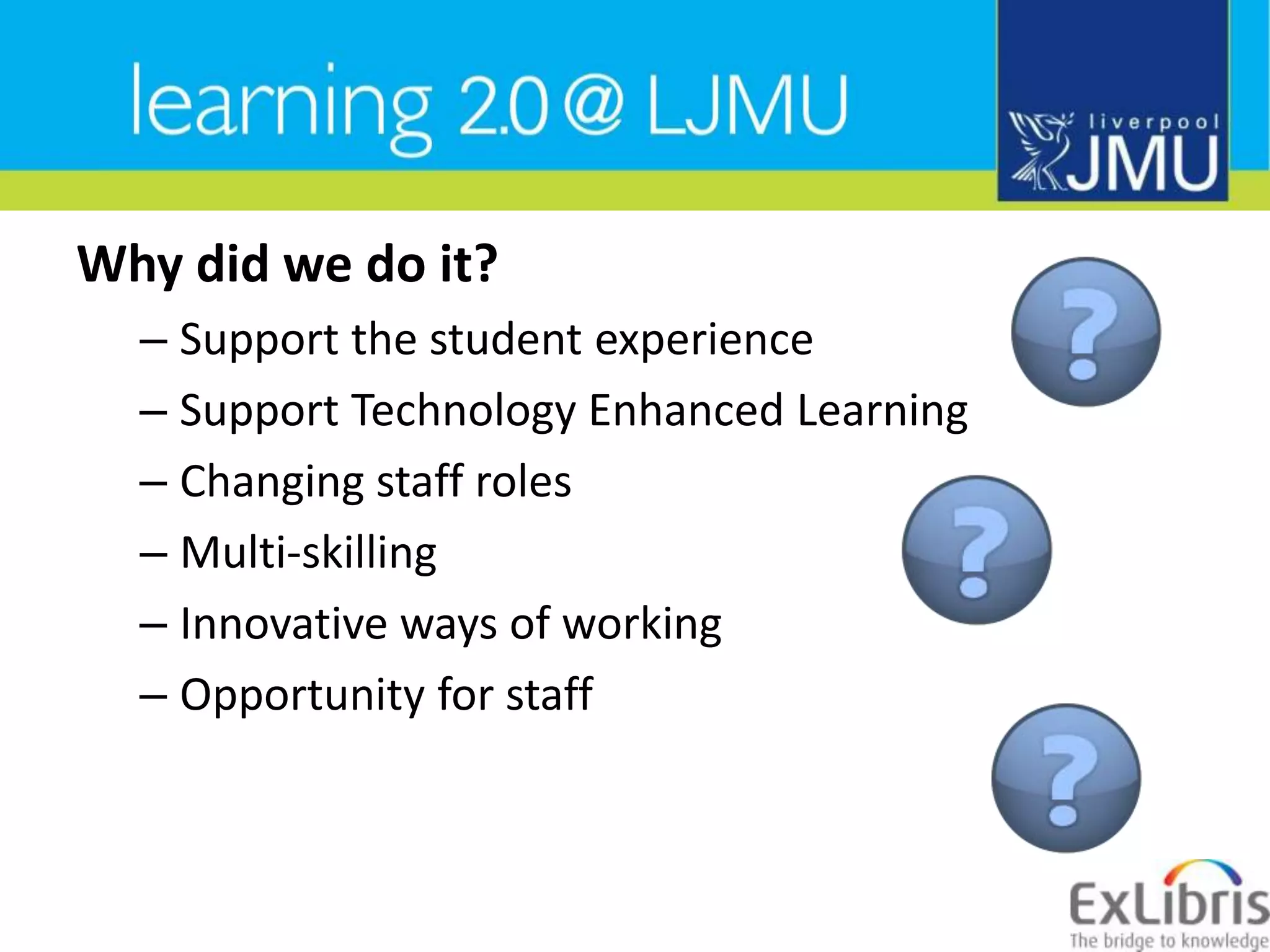 learning 2.0 @ LJMU

liverpool JMU

Why did we do it?

– Support the student experience
– Support Technology Enhanced Learning
– Changing staff roles
– Multi-skilling
– Innovative ways of working
– Opportunity for staff

?

?

?

ExLibris
The bridge to knowledge